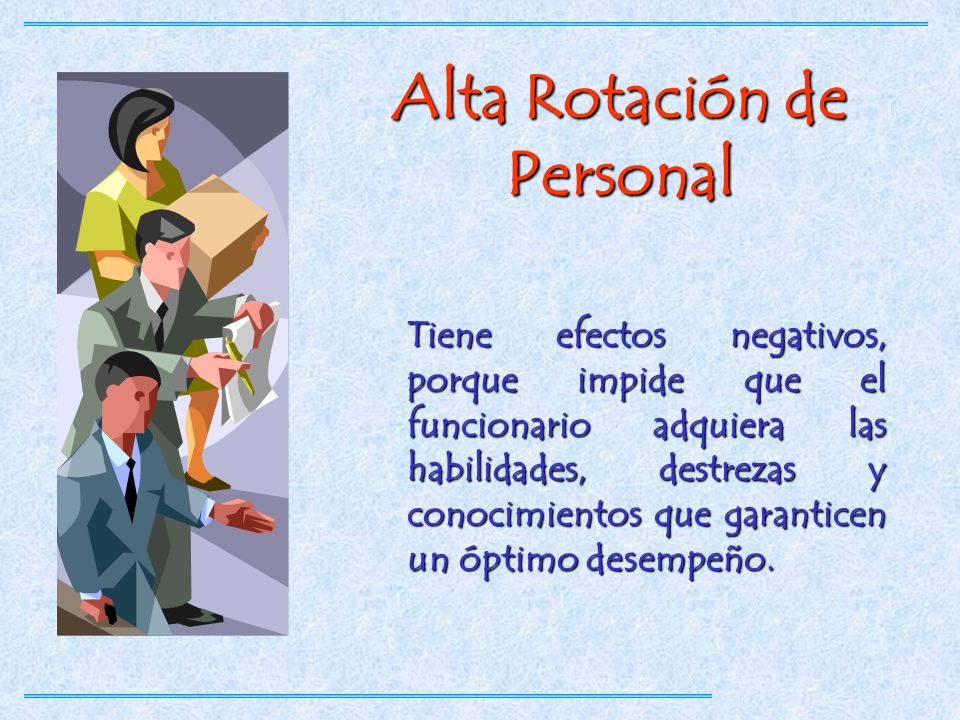 Alta Rotación de Personal

Tiene efectos negativos, porque impide que el funcionario adquiera las habilidades, destrezas y conocimientos que garanticen un óptimo desempeño.